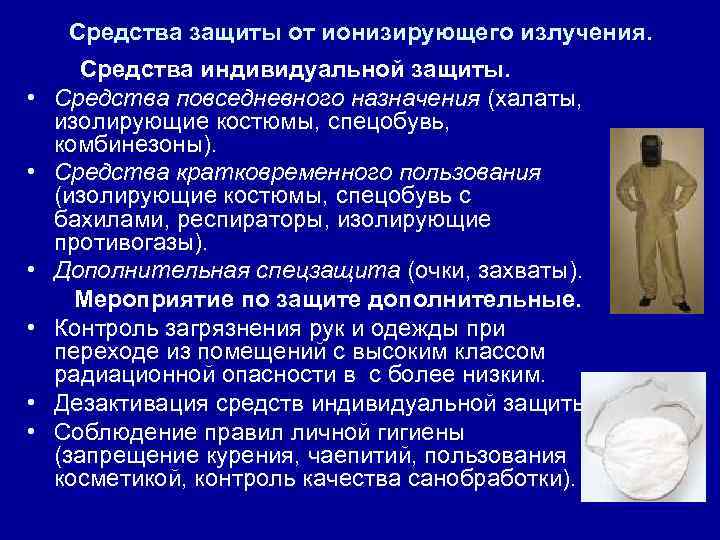 Средства защиты от ионизирующего излучения.

Средства индивидуальной защиты.

• Средства повседневного назначения (халаты, изолирующие костюмы, спецобувь, комбинезоны).
• Средства кратковременного пользования (изолирующие костюмы, спецобувь с бахилами, респираторы, изолирующие противогазы).
• Дополнительная спецзащита (очки, захваты).

Мероприятие по защите дополнительные.

• Контроль загрязнения рук и одежды при переходе из помещений с высоким классом радиационной опасности в с более низким.
• Дезактивация средств индивидуальной защиты
• Соблюдение правил личной гигиены (запрещение курения, чаепитий, пользования косметикой, контроль качества санобработки).